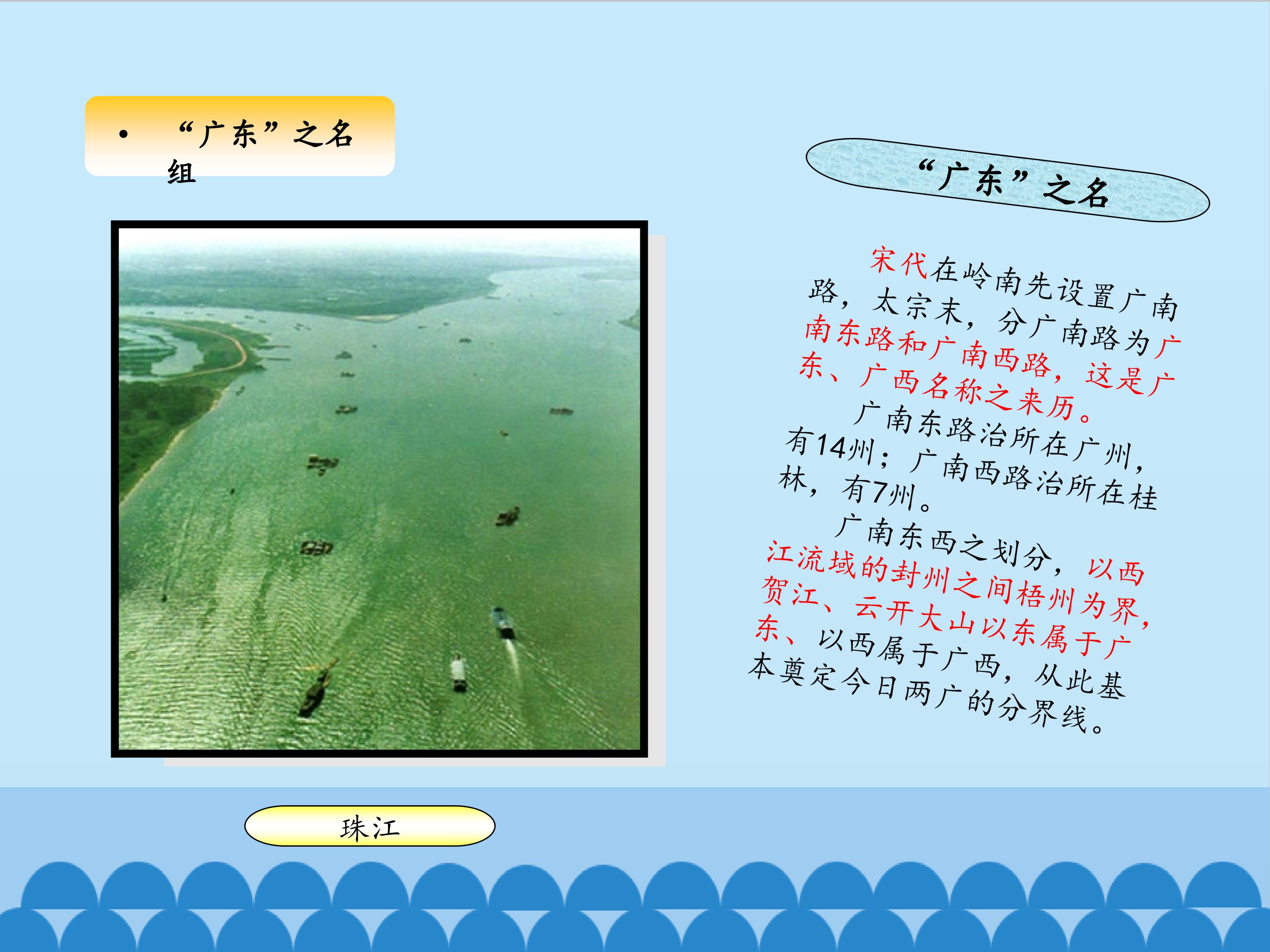 • “广东”之名组

“广东”之名

宋代在岭南先设置广南路，太宗末，分广南路为广南东路和广南西路，这是广东、广西名称之来历。

广南东路治所在广州，有14州；广南西路治所在桂林，有7州。

广南东西之划分，以西江流域的封州之间梧州为界，贺江、云开大山以东属于广东、以西属于广西，从此基本奠定今日两广的分界线。

珠江